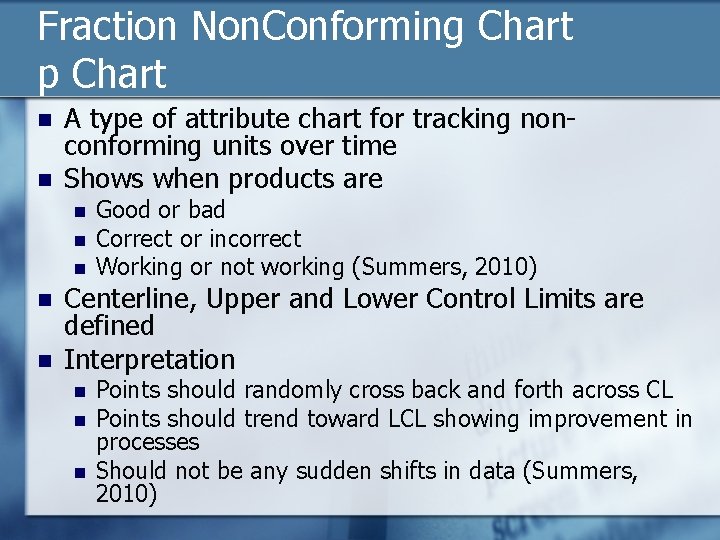 Fraction NonConforming Chart
p Chart

- A type of attribute chart for tracking non-conforming units over time
- Shows when products are
  - Good or bad
  - Correct or incorrect
  - Working or not working (Summers, 2010)
- Centerline, Upper and Lower Control Limits are defined
- Interpretation
  - Points should randomly cross back and forth across CL
  - Points should trend toward LCL showing improvement in processes
  - Should not be any sudden shifts in data (Summers, 2010)